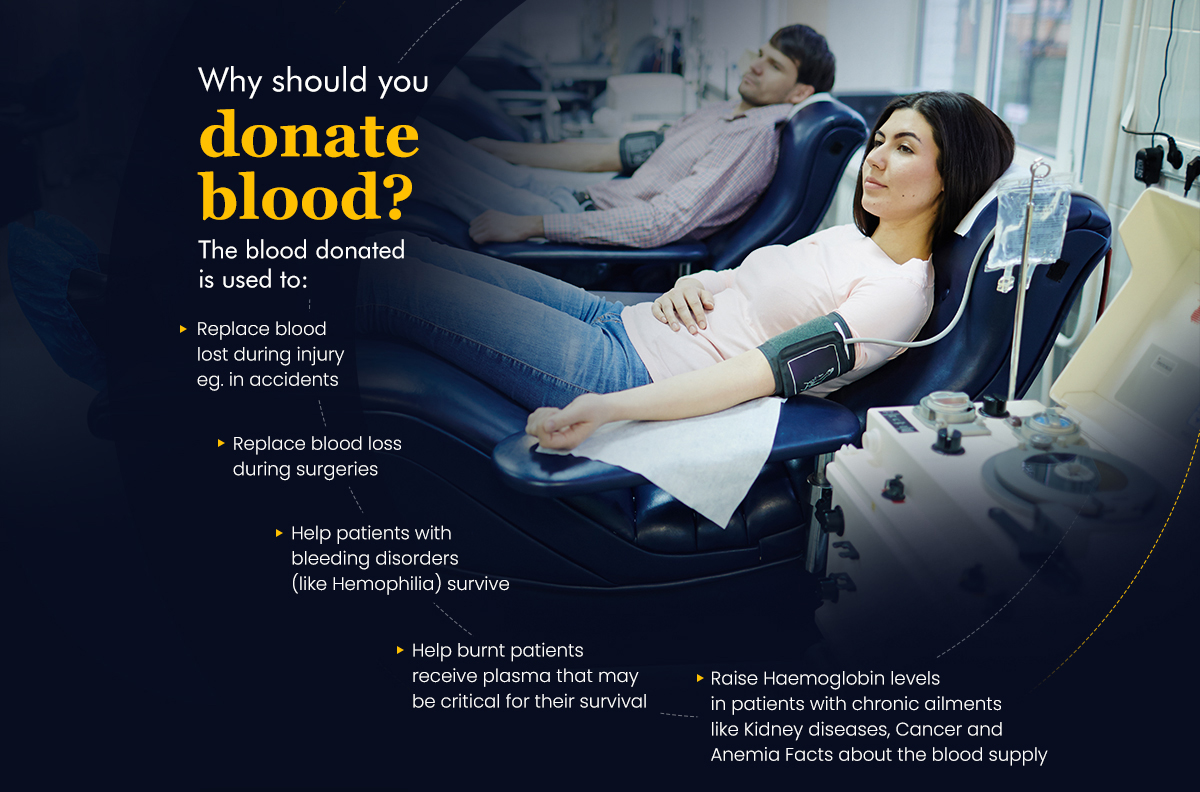 Why should you
donate blood?

The blood donated is used to:

▸ Replace blood lost during injury eg. in accidents

▸ Replace blood loss during surgeries

▸ Help patients with bleeding disorders (like Hemophilia) survive

▸ Help burnt patients receive plasma that may be critical for their survival

▸ Raise Haemoglobin levels in patients with chronic ailments like Kidney diseases, Cancer and Anemia Facts about the blood supply